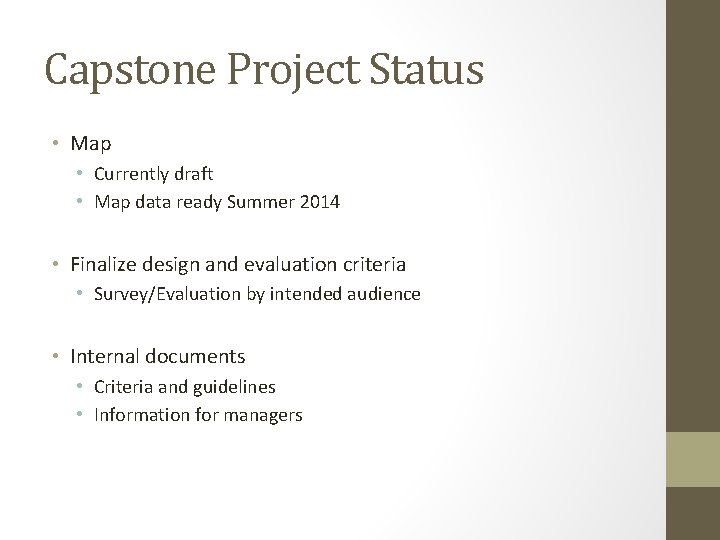 Capstone Project Status

• Map
  • Currently draft
  • Map data ready Summer 2014

• Finalize design and evaluation criteria
  • Survey/Evaluation by intended audience

• Internal documents
  • Criteria and guidelines
  • Information for managers